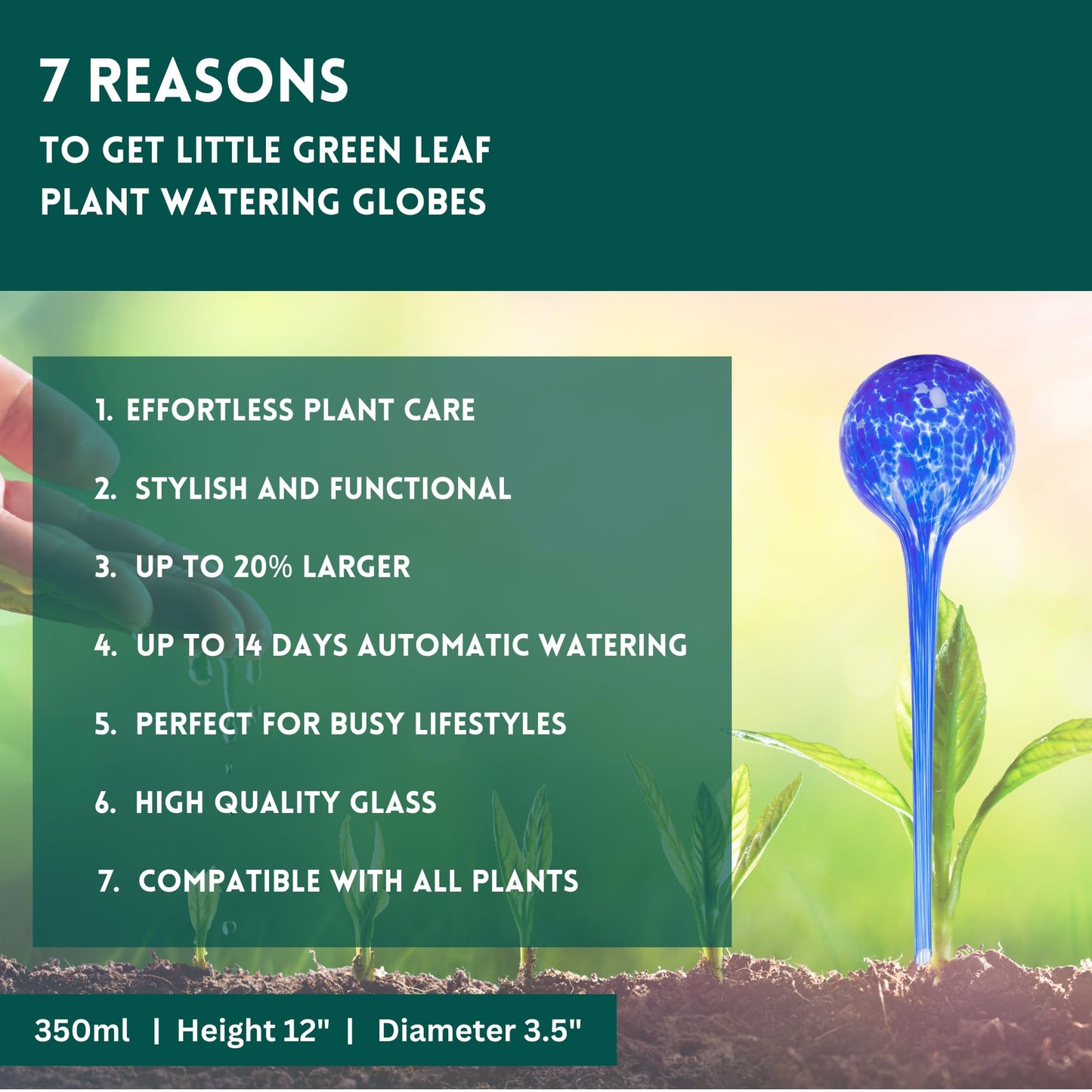 7 REASONS
TO GET LITTLE GREEN LEAF
PLANT WATERING GLOBES

1. EFFORTLESS PLANT CARE
2. STYLISH AND FUNCTIONAL
3. UP TO 20% LARGER
4. UP TO 14 DAYS AUTOMATIC WATERING
5. PERFECT FOR BUSY LIFESTYLES
6. HIGH QUALITY GLASS
7. COMPATIBLE WITH ALL PLANTS

350ml | Height 12" | Diameter 3.5"